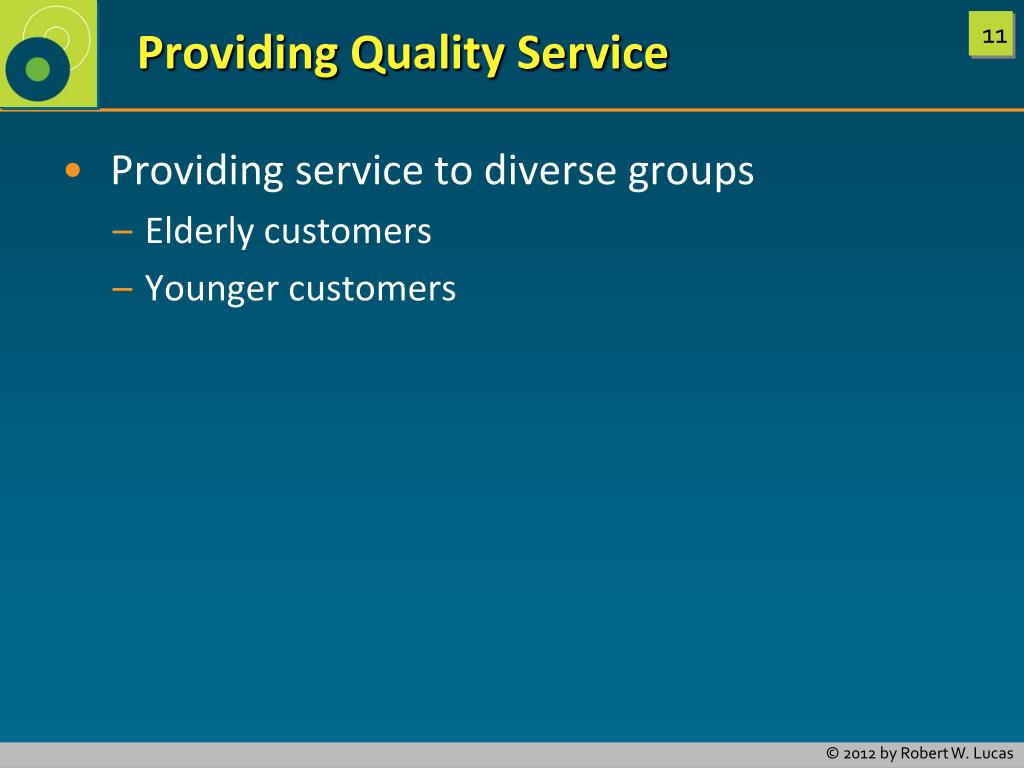 Providing Quality Service

11

• Providing service to diverse groups
– Elderly customers
– Younger customers

© 2012 by Robert W. Lucas